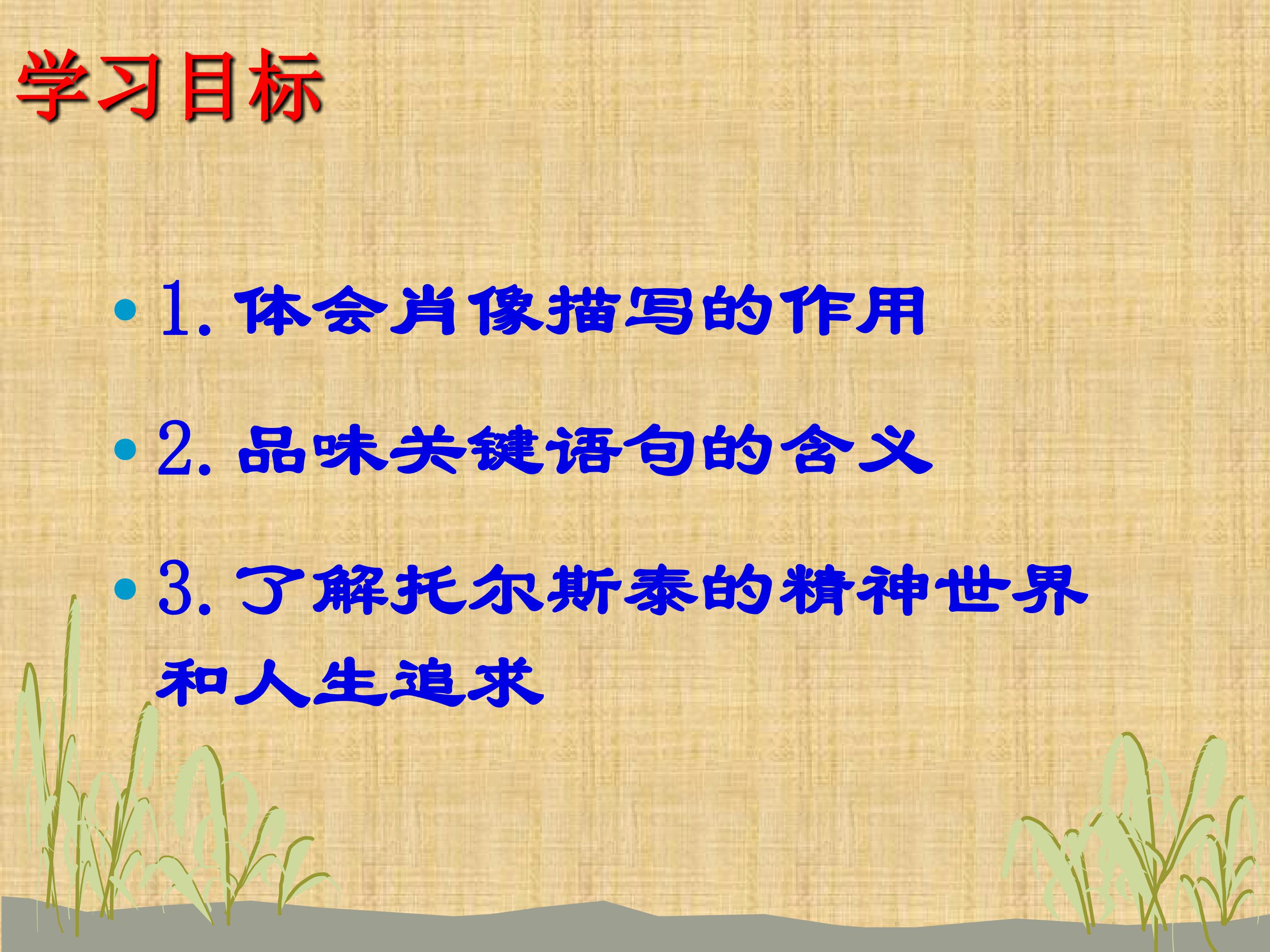 学习目标

• 1.体会肖像描写的作用

• 2.品味关键语句的含义

• 3.了解托尔斯泰的精神世界和人生追求